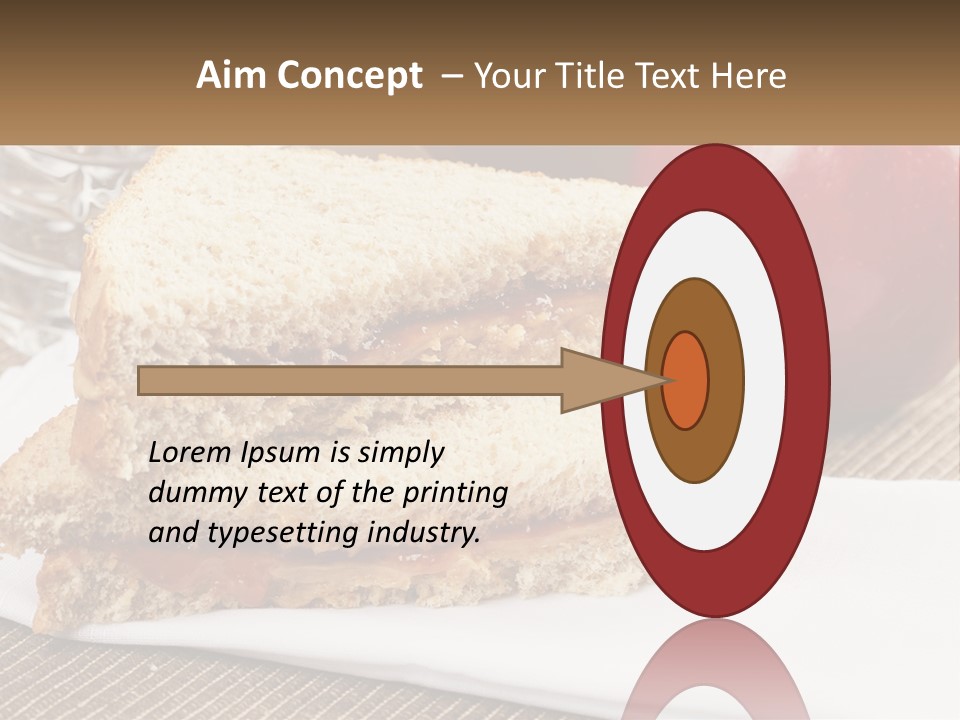 Aim Concept – Your Title Text Here

Lorem Ipsum is simply dummy text of the printing and typesetting industry.